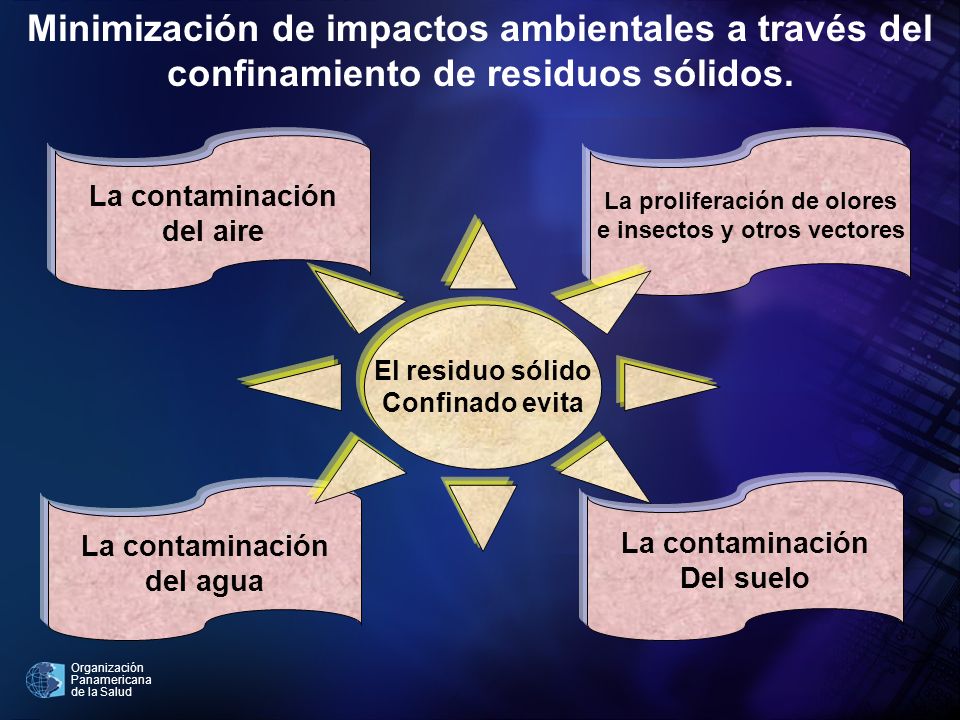 Minimización de impactos ambientales a través del confinamiento de residuos sólidos.

La contaminación del aire

La proliferación de olores e insectos y otros vectores

El residuo sólido Confinado evita

La contaminación del agua

La contaminación Del suelo

Organización Panamericana de la Salud